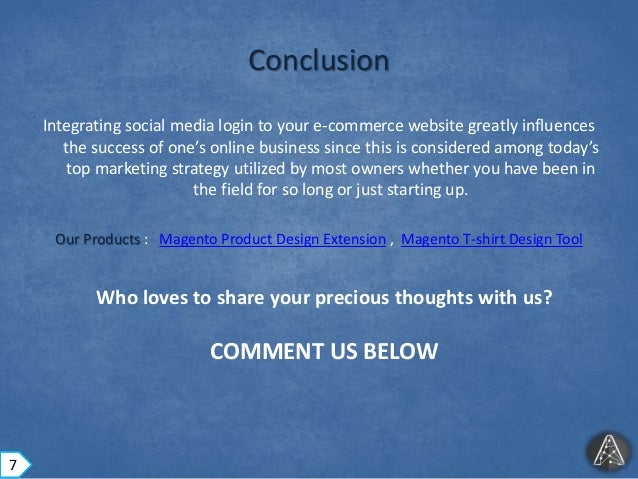 Conclusion

Integrating social media login to your e-commerce website greatly influences the success of one's online business since this is considered among today's top marketing strategy utilized by most owners whether you have been in the field for so long or just starting up.

Our Products : Magento Product Design Extension , Magento T-shirt Design Tool

Who loves to share your precious thoughts with us?

COMMENT US BELOW

7